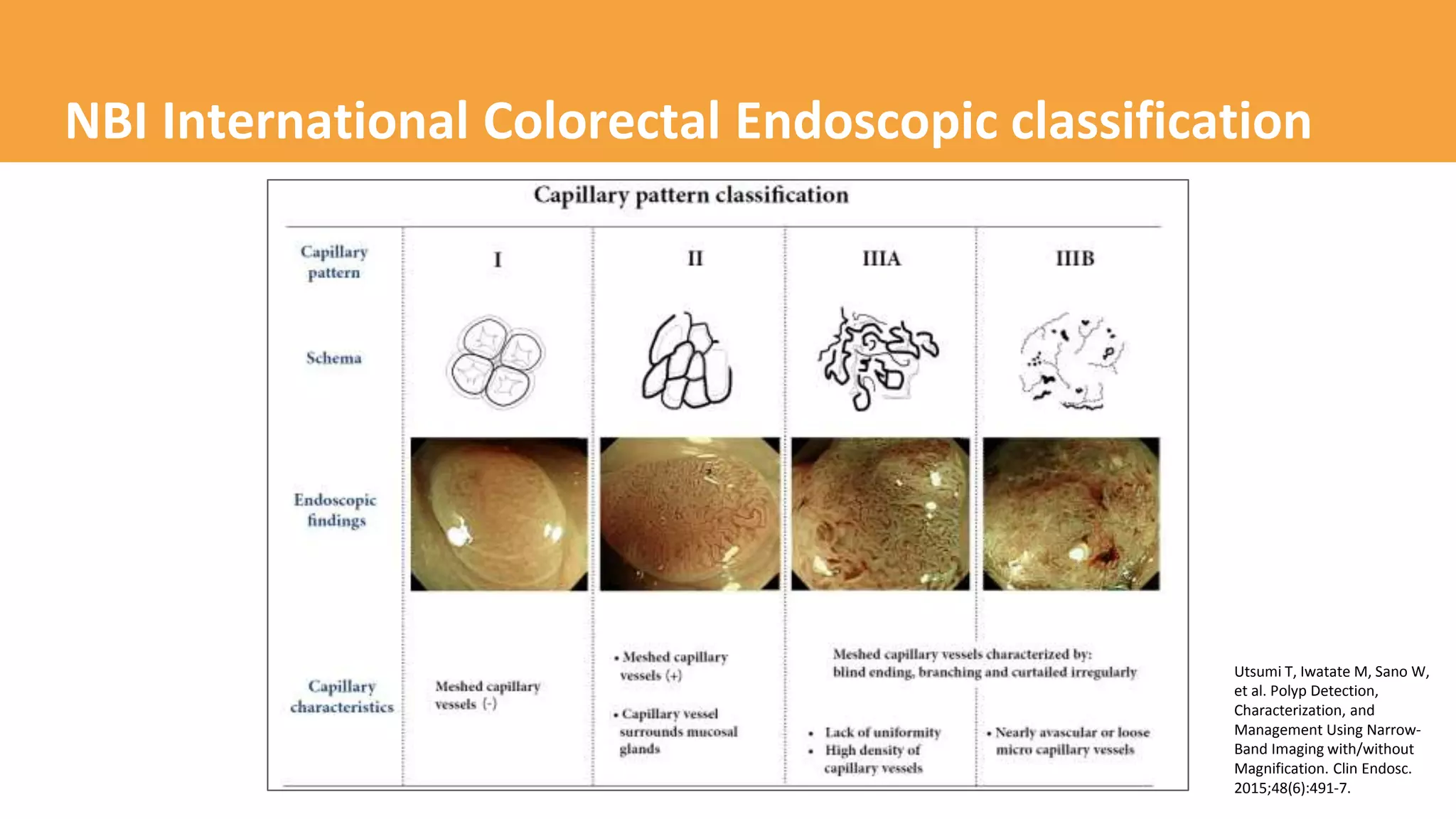 NBI International Colorectal Endoscopic classification

Capillary pattern classification

| Capillary pattern | I | II | IIIA | IIIB |
|---|---|---|---|---|
| Schema | | | | |
| Endoscopic findings | | | | |
| Capillary characteristics | Meshed capillary vessels (-) | • Meshed capillary vessels (+) • Capillary vessel surrounds mucosal glands | Meshed capillary vessels characterized by: blind ending, branching and curtailed irregularly • Lack of uniformity • High density of capillary vessels | • Nearly avascular or loose micro capillary vessels |

Utsumi T, Iwatate M, Sano W, et al. Polyp Detection, Characterization, and Management Using Narrow-Band Imaging with/without Magnification. Clin Endosc. 2015;48(6):491-7.